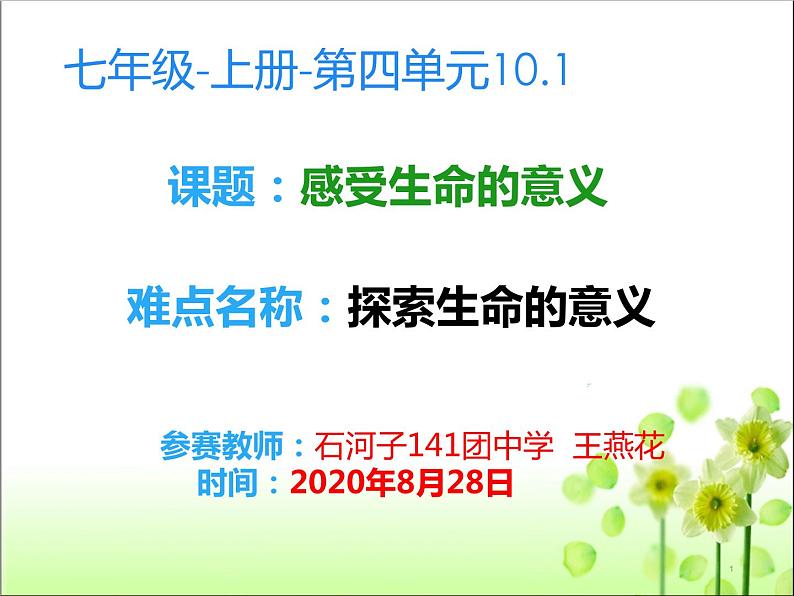 七年级-上册-第四单元10.1

课题：感受生命的意义

难点名称：探索生命的意义

参赛教师：石河子141团中学 王燕花
时间：2020年8月28日

1